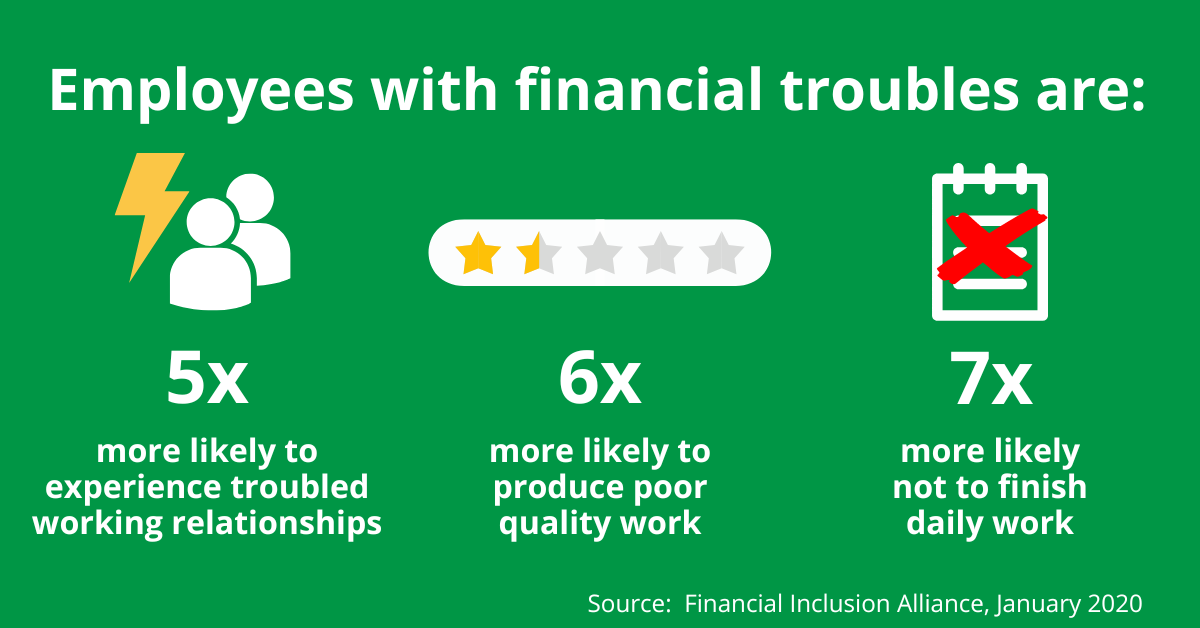 Employees with financial troubles are:

5x

more likely to experience troubled working relationships

6x

more likely to produce poor quality work

7x

more likely not to finish daily work

Source: Financial Inclusion Alliance, January 2020